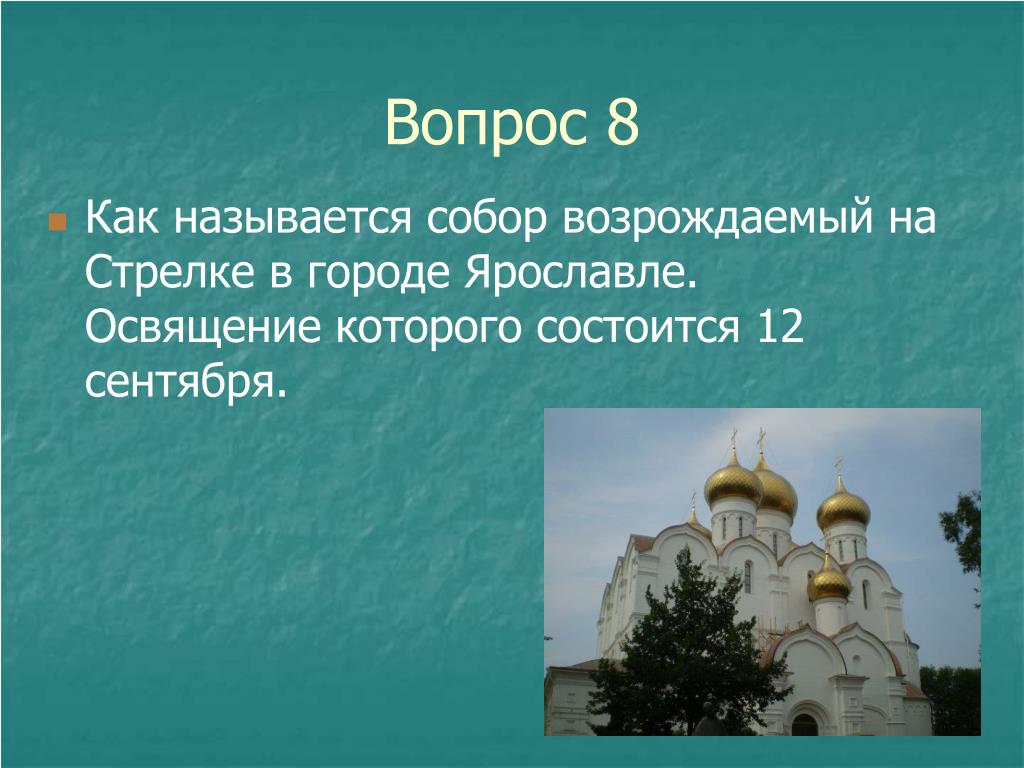 Вопрос 8

Как называется собор возрождаемый на Стрелке в городе Ярославле. Освящение которого состоится 12 сентября.